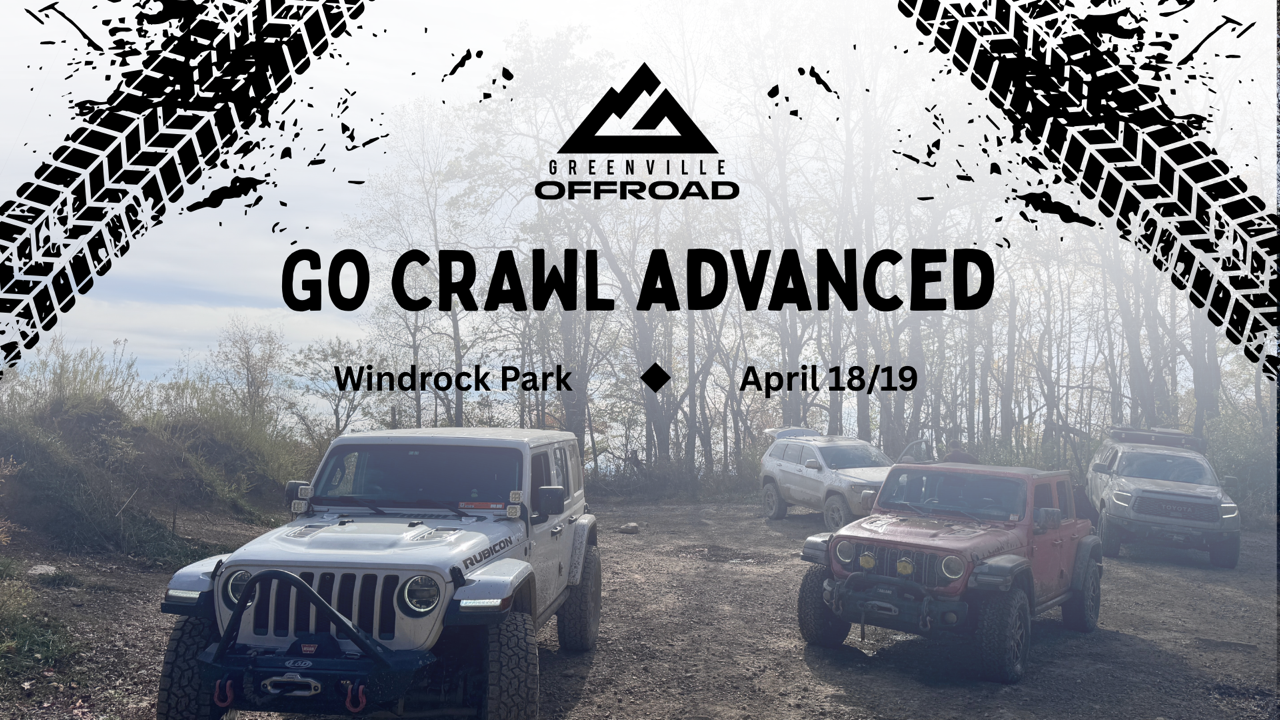 GREENVILLE
OFFROAD

GO CRAWL ADVANCED

Windrock Park ◆ April 18/19

RUBICON